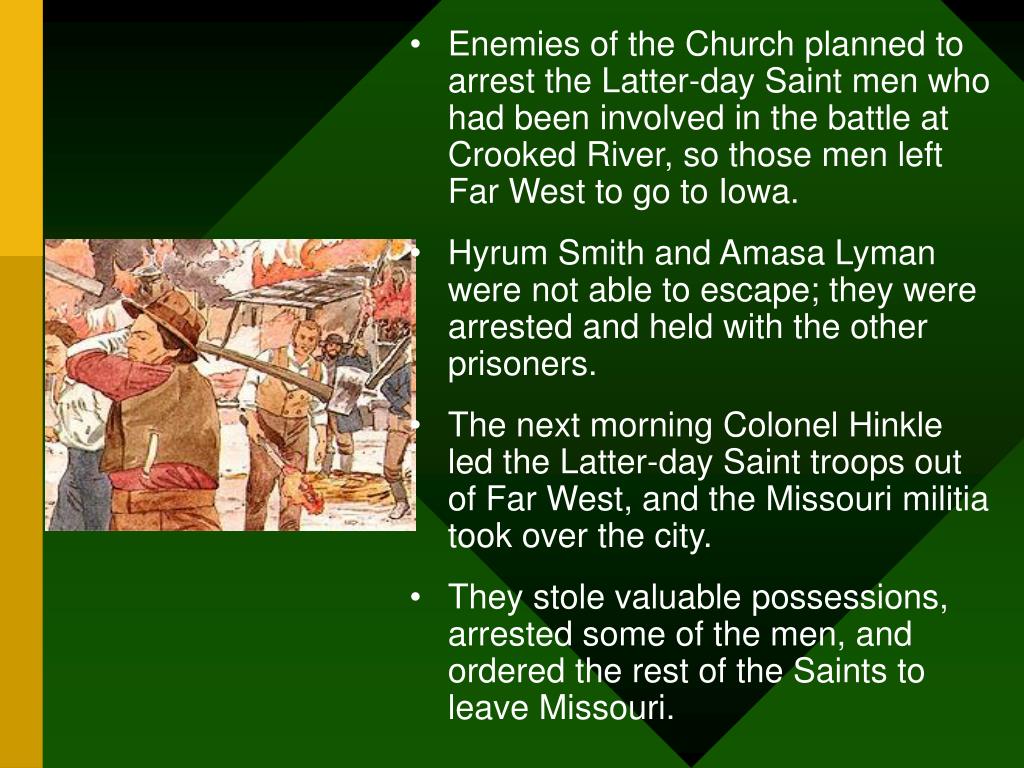 • Enemies of the Church planned to arrest the Latter-day Saint men who had been involved in the battle at Crooked River, so those men left Far West to go to Iowa.

• Hyrum Smith and Amasa Lyman were not able to escape; they were arrested and held with the other prisoners.

• The next morning Colonel Hinkle led the Latter-day Saint troops out of Far West, and the Missouri militia took over the city.

• They stole valuable possessions, arrested some of the men, and ordered the rest of the Saints to leave Missouri.